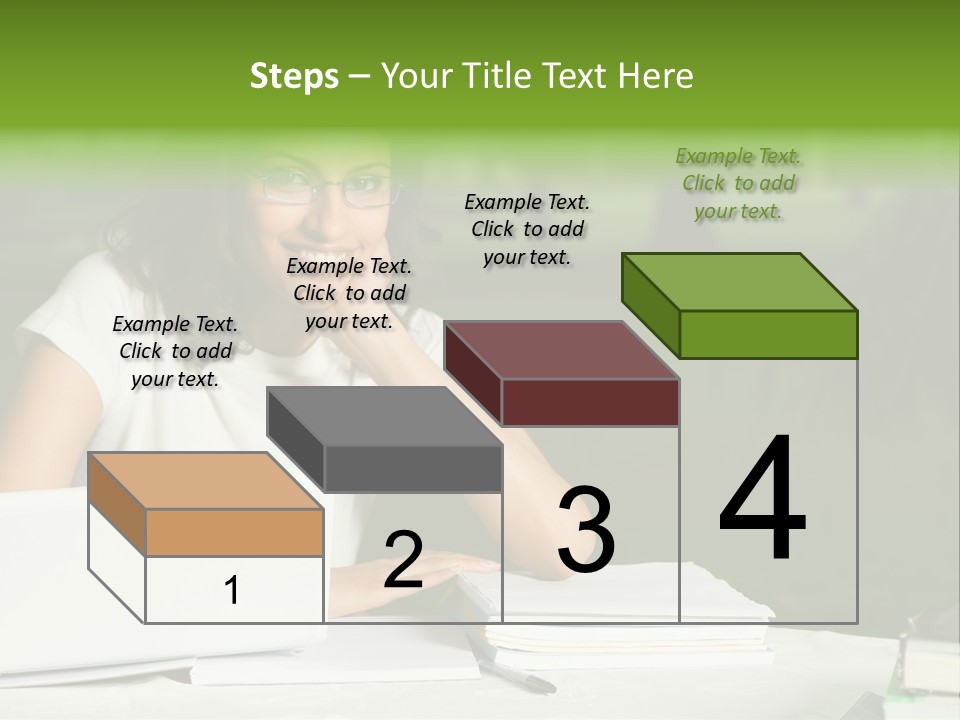 Steps – Your Title Text Here

Example Text. Click to add your text.

Example Text. Click to add your text.

Example Text. Click to add your text.

Example Text. Click to add your text.

1

2

3

4